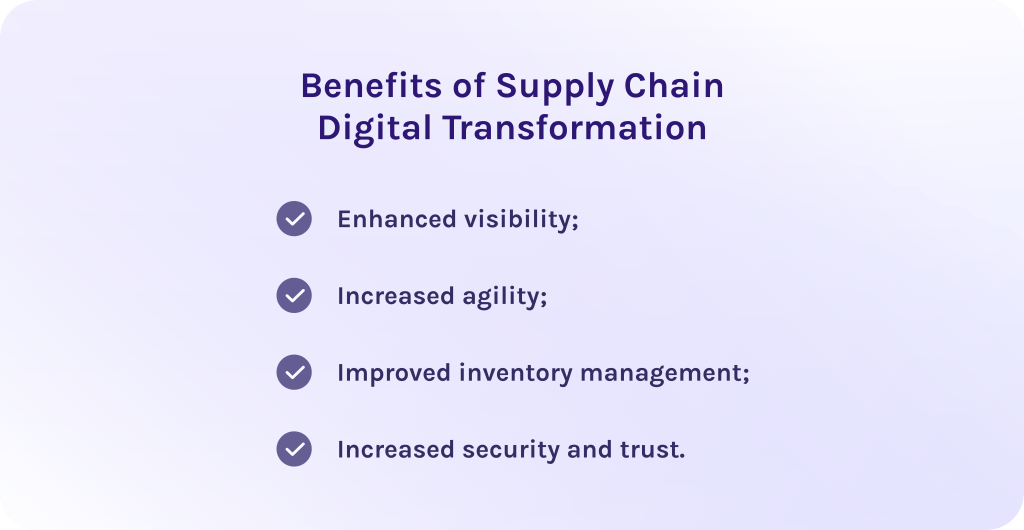 Benefits of Supply Chain Digital Transformation

Enhanced visibility;

Increased agility;

Improved inventory management;

Increased security and trust.